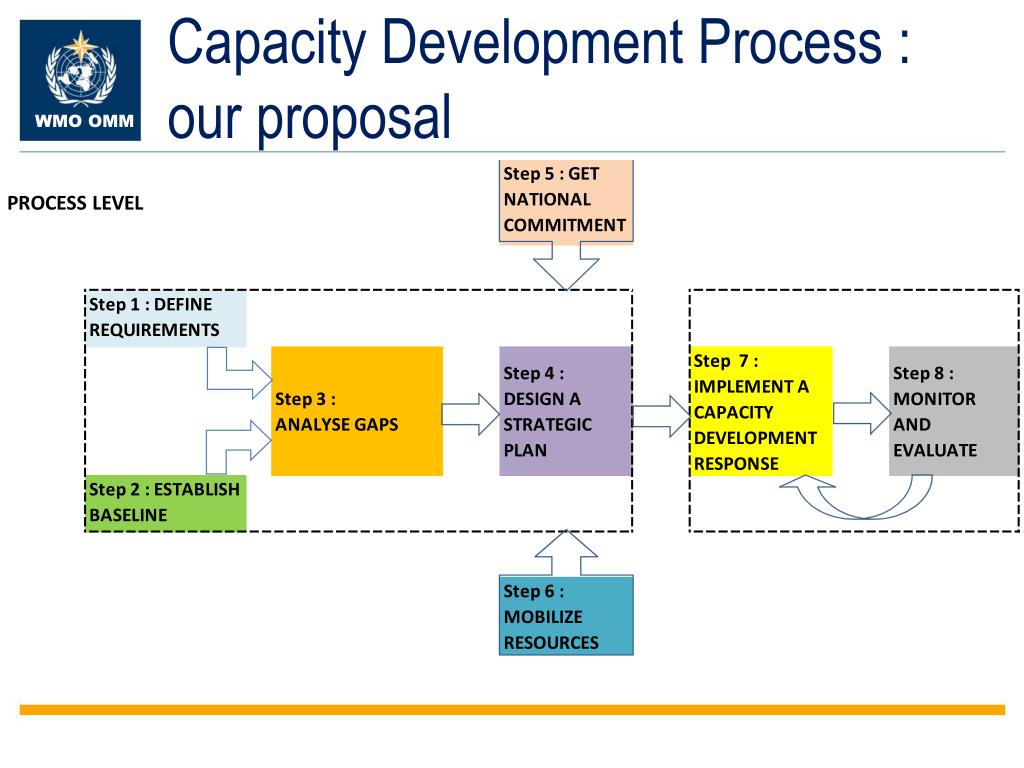 WMO OMM

Capacity Development Process : our proposal

PROCESS LEVEL

Step 5 : GET NATIONAL COMMITMENT

Step 1 : DEFINE REQUIREMENTS

Step 2 : ESTABLISH BASELINE

Step 3 : ANALYSE GAPS

Step 4 : DESIGN A STRATEGIC PLAN

Step 6 : MOBILIZE RESOURCES

Step 7 : IMPLEMENT A CAPACITY DEVELOPMENT RESPONSE

Step 8 : MONITOR AND EVALUATE